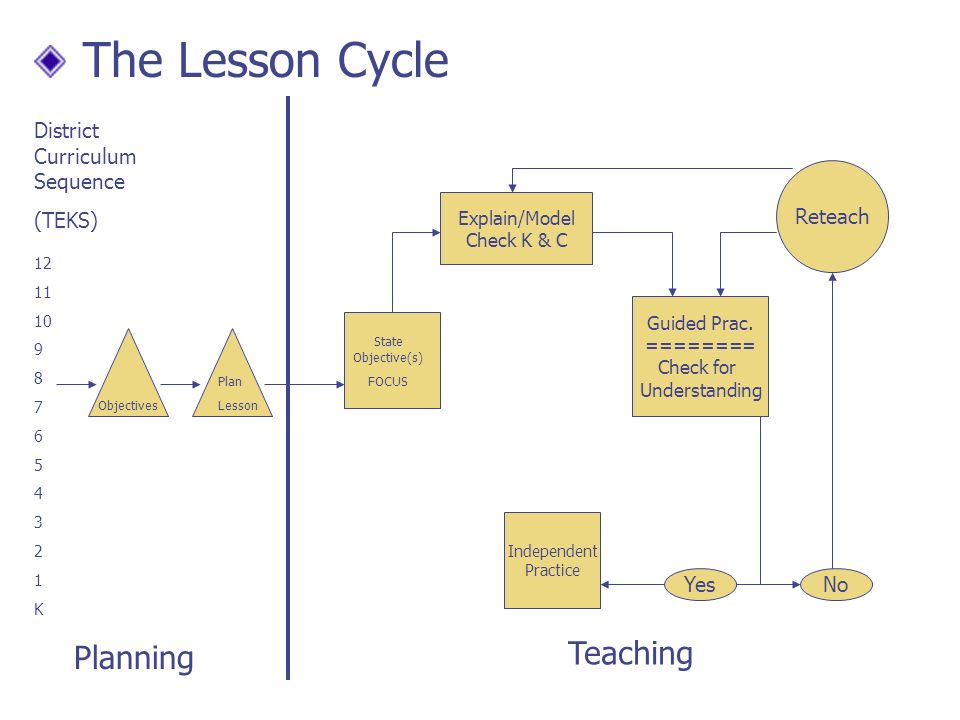 The Lesson Cycle

District Curriculum Sequence

(TEKS)

12
11
10
9
8
7
6
5
4
3
2
1
K

Objectives

Plan Lesson

State Objective(s) FOCUS

Explain/Model Check K & C

Reteach

Guided Prac.
========
Check for Understanding

Independent Practice

Yes

No

Planning

Teaching